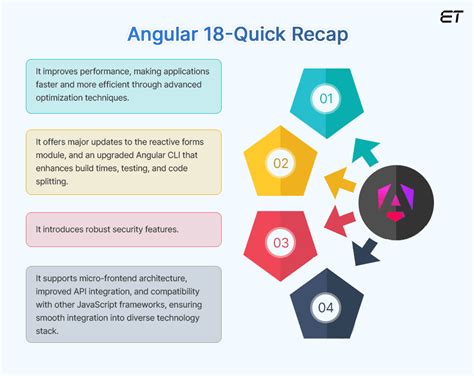 ET

Angular 18-Quick Recap

It improves performance, making applications faster and more efficient through advanced optimization techniques.

It offers major updates to the reactive forms module, and an upgraded Angular CLI that enhances build times, testing, and code splitting.

It introduces robust security features.

It supports micro-frontend architecture, improved API integration, and compatibility with other JavaScript frameworks, ensuring smooth integration into diverse technology stack.

01

02

03

04